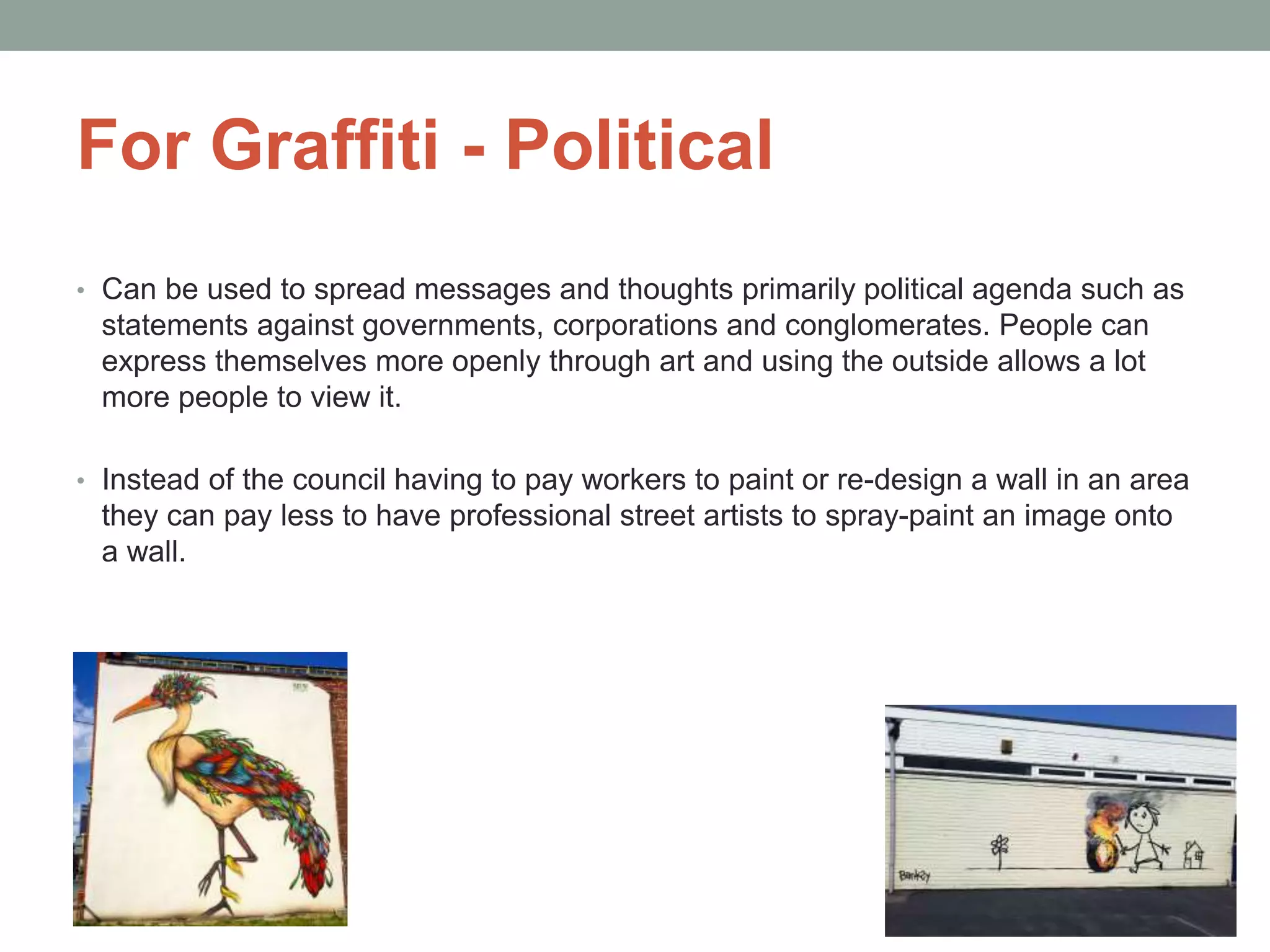 For Graffiti - Political

• Can be used to spread messages and thoughts primarily political agenda such as statements against governments, corporations and conglomerates. People can express themselves more openly through art and using the outside allows a lot more people to view it.

• Instead of the council having to pay workers to paint or re-design a wall in an area they can pay less to have professional street artists to spray-paint an image onto a wall.

Banksy